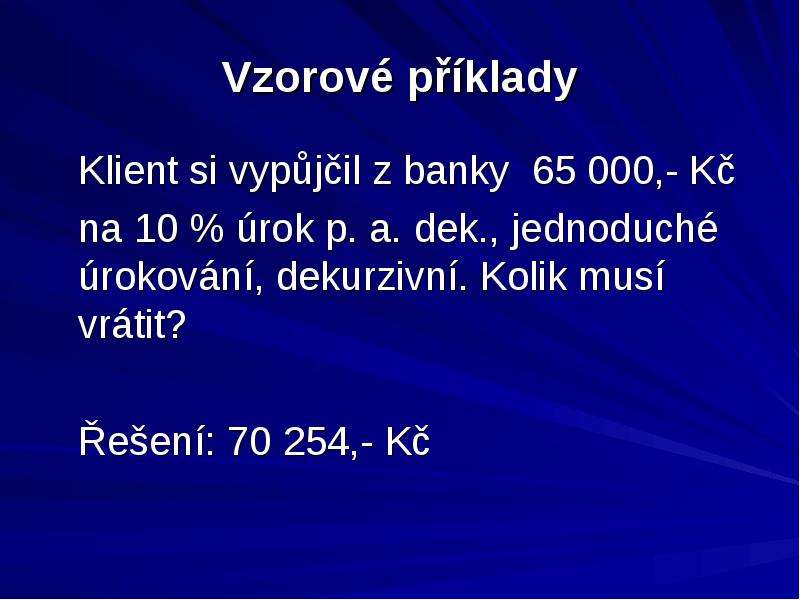 Vzorové příklady

Klient si vypůjčil z banky 65 000,- Kč na 10 % úrok p. a. dek., jednoduché úrokování, dekurzivní. Kolik musí vrátit?

Řešení: 70 254,- Kč